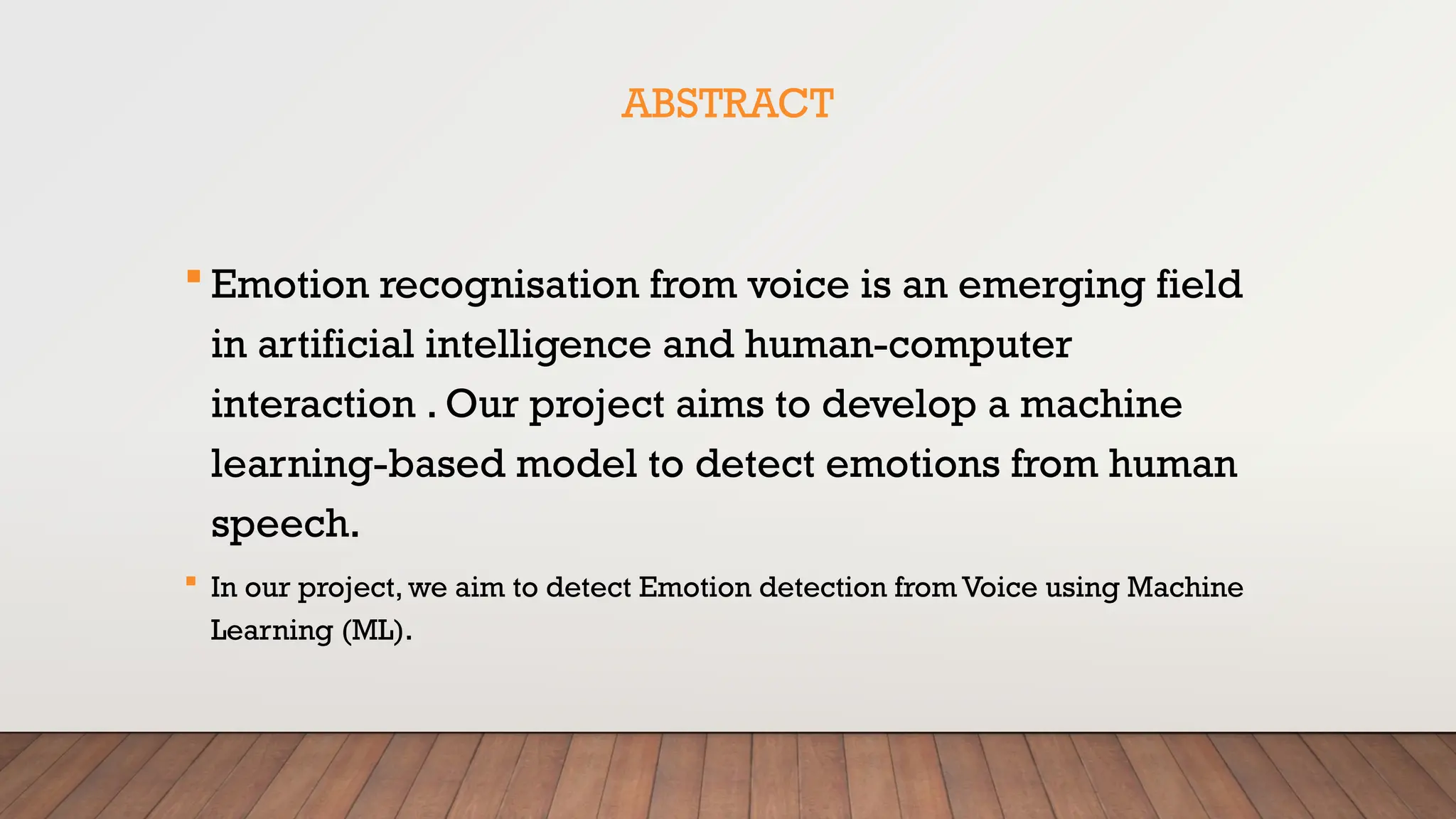 ABSTRACT

▪ Emotion recognisation from voice is an emerging field in artificial intelligence and human-computer interaction . Our project aims to develop a machine learning-based model to detect emotions from human speech.

▪ In our project, we aim to detect Emotion detection from Voice using Machine Learning (ML).